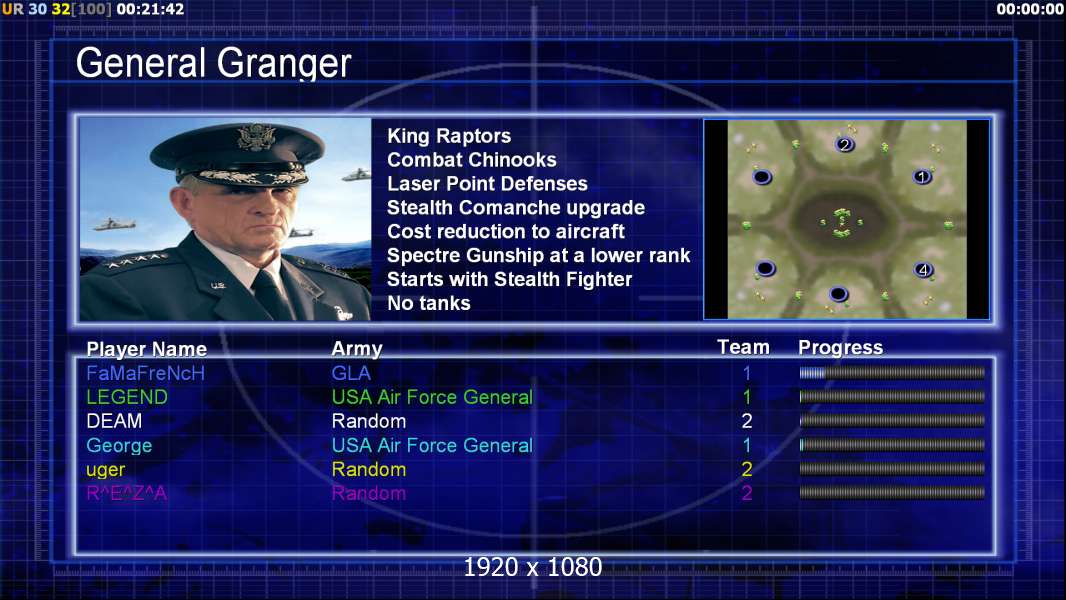 UR 30 32[100] 00:21:42

00:00:00

General Granger

King Raptors
Combat Chinooks
Laser Point Defenses
Stealth Comanche upgrade
Cost reduction to aircraft
Spectre Gunship at a lower rank
Starts with Stealth Fighter
No tanks

2
1
4

| Player Name | Army | Team | Progress |
|---|---|---|---|
| FaMaFreNcH | GLA | 1 | |
| LEGEND | USA Air Force General | 1 | |
| DEAM | Random | 2 | |
| George | USA Air Force General | 1 | |
| uger | Random | 2 | |
| R^E^Z^A | Random | 2 | |

1920 x 1080